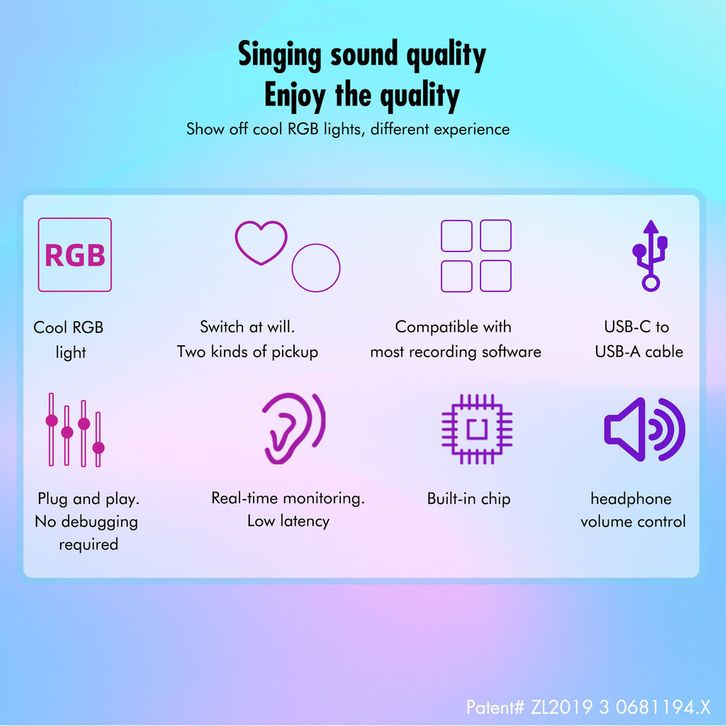 Singing sound quality
Enjoy the quality
Show off cool RGB lights, different experience

RGB

Cool RGB light

Switch at will. Two kinds of pickup

Compatible with most recording software

USB-C to USB-A cable

Plug and play. No debugging required

Real-time monitoring. Low latency

Built-in chip

headphone volume control

Patent# ZL2019 3 0681194.X